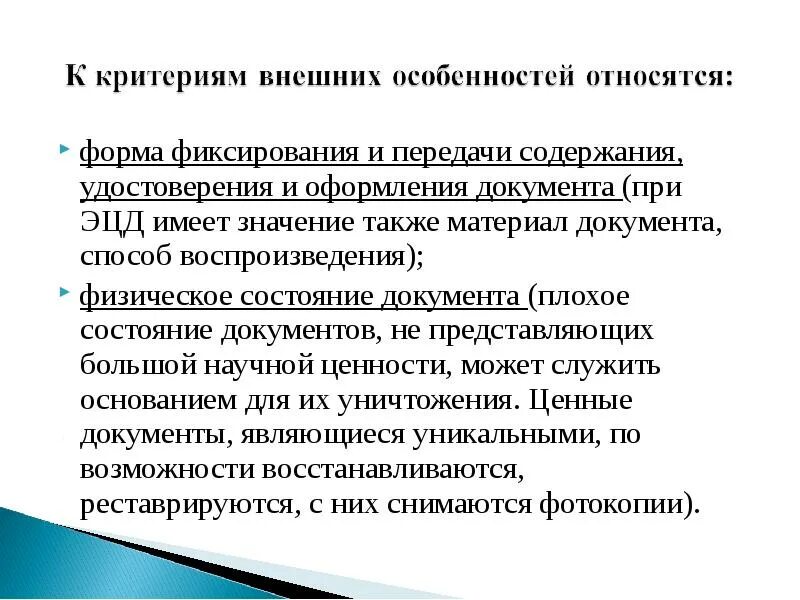 К критериям внешних особенностей относятся:

форма фиксирования и передачи содержания, удостоверения и оформления документа (при ЭЦД имеет значение также материал документа, способ воспроизведения);

физическое состояние документа (плохое состояние документов, не представляющих большой научной ценности, может служить основанием для их уничтожения. Ценные документы, являющиеся уникальными, по возможности восстанавливаются, реставрируются, с них снимаются фотокопии).